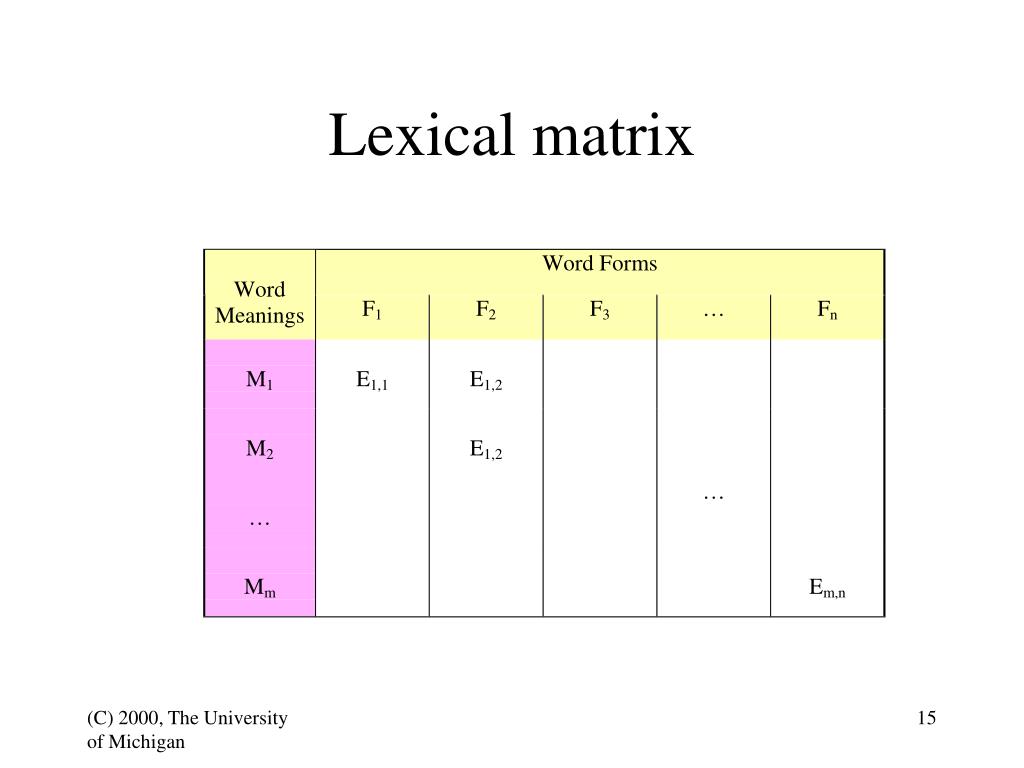 Lexical matrix

| Word Meanings | Word Forms | | | | |
|---|---|---|---|---|---|
| | $F_1$ | $F_2$ | $F_3$ | … | $F_n$ |
| $M_1$ | $E_{1,1}$ | $E_{1,2}$ | | | |
| $M_2$ | | $E_{1,2}$ | | | |
| … | | | | … | |
| $M_m$ | | | | | $E_{m,n}$ |

(C) 2000, The University of Michigan

15